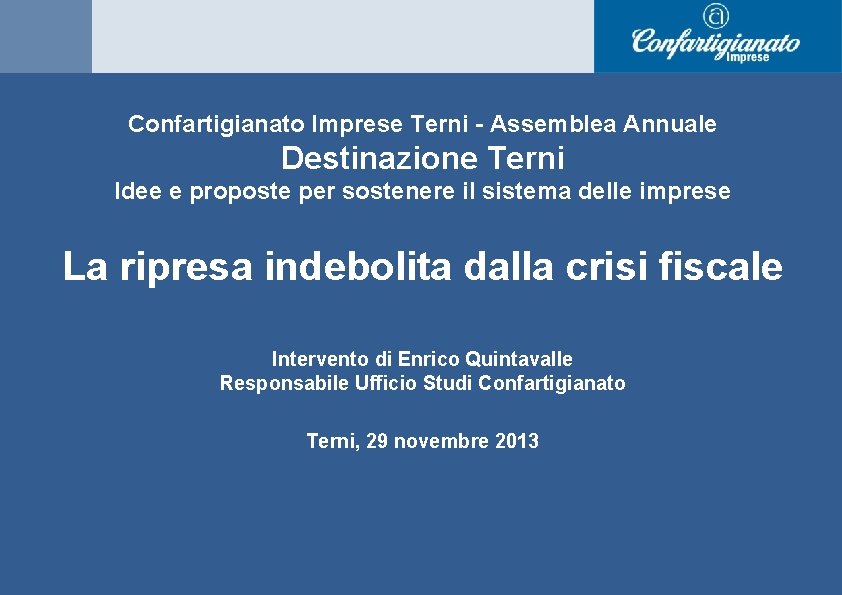 Confartigianato Imprese

Confartigianato Imprese Terni - Assemblea Annuale
Destinazione Terni
Idee e proposte per sostenere il sistema delle imprese

La ripresa indebolita dalla crisi fiscale

Intervento di Enrico Quintavalle
Responsabile Ufficio Studi Confartigianato

Terni, 29 novembre 2013